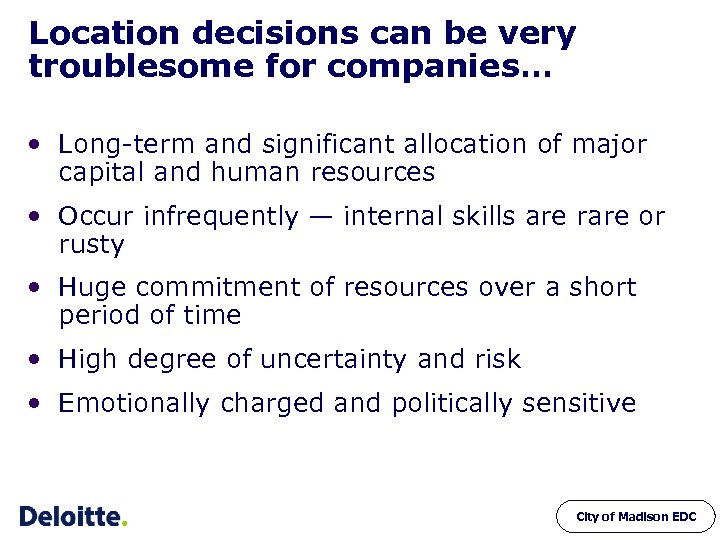 Location decisions can be very troublesome for companies…

• Long-term and significant allocation of major capital and human resources

• Occur infrequently — internal skills are rare or rusty

• Huge commitment of resources over a short period of time

• High degree of uncertainty and risk

• Emotionally charged and politically sensitive

Deloitte.

City of Madison EDC